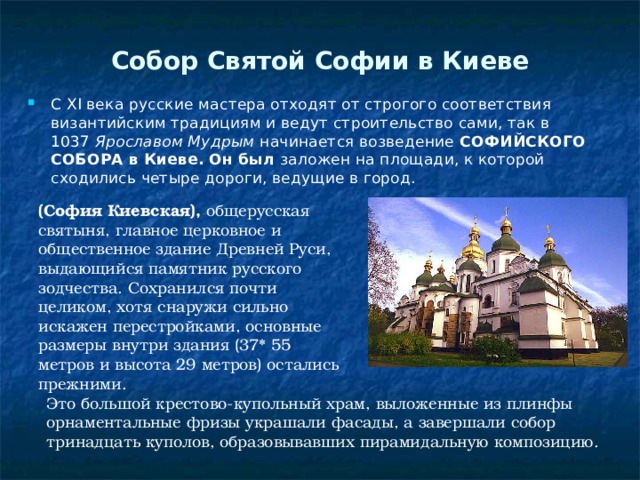 Собор Святой Софии в Киеве

С XI века русские мастера отходят от строгого соответствия византийским традициям и ведут строительство сами, так в 1037 Ярославом Мудрым начинается возведение СОФИЙСКОГО СОБОРА в Киеве. Он был заложен на площади, к которой сходились четыре дороги, ведущие в город.

(София Киевская), общерусская святыня, главное церковное и общественное здание Древней Руси, выдающийся памятник русского зодчества. Сохранился почти целиком, хотя снаружи сильно искажен перестройками, основные размеры внутри здания (37* 55 метров и высота 29 метров) остались прежними.

Это большой крестово-купольный храм, выложенные из плинфы орнаментальные фризы украшали фасады, а завершали собор тринадцать куполов, образовывавших пирамидальную композицию.